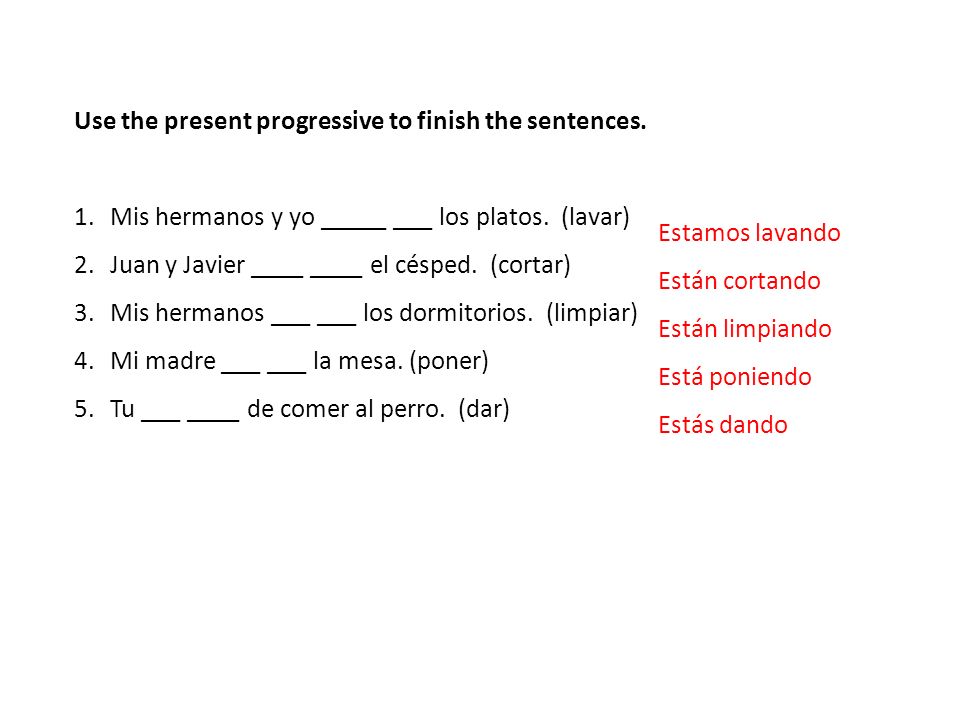 Use the present progressive to finish the sentences.

1. Mis hermanos y yo _____ ___ los platos. (lavar)
2. Juan y Javier ____ ____ el césped. (cortar)
3. Mis hermanos ___ ___ los dormitorios. (limpiar)
4. Mi madre ___ ___ la mesa. (poner)
5. Tu ___ ____ de comer al perro. (dar)

Estamos lavando
Están cortando
Están limpiando
Está poniendo
Estás dando